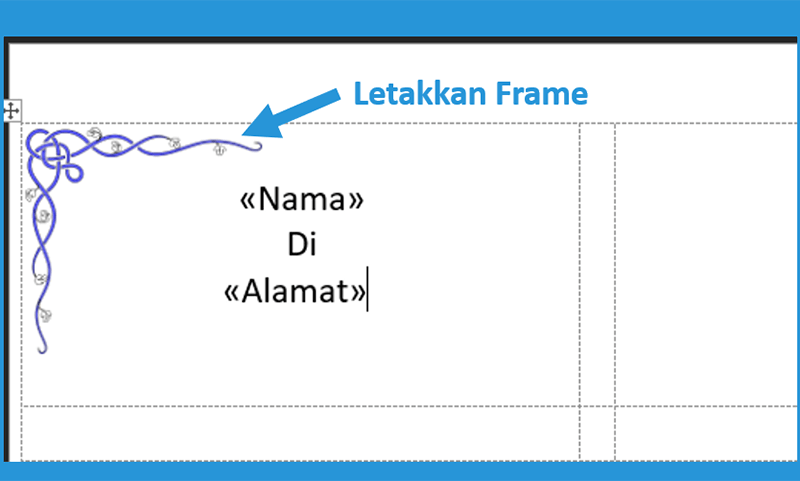 Letakkan Frame

«Nama»
Di
«Alamat»